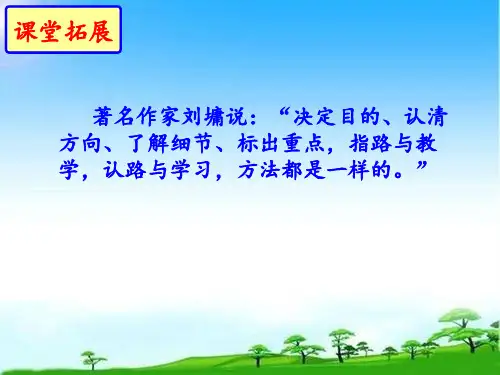 课堂拓展

著名作家刘墉说：“决定目的、认清方向、了解细节、标出重点，指路与教学，认路与学习，方法都是一样的。”